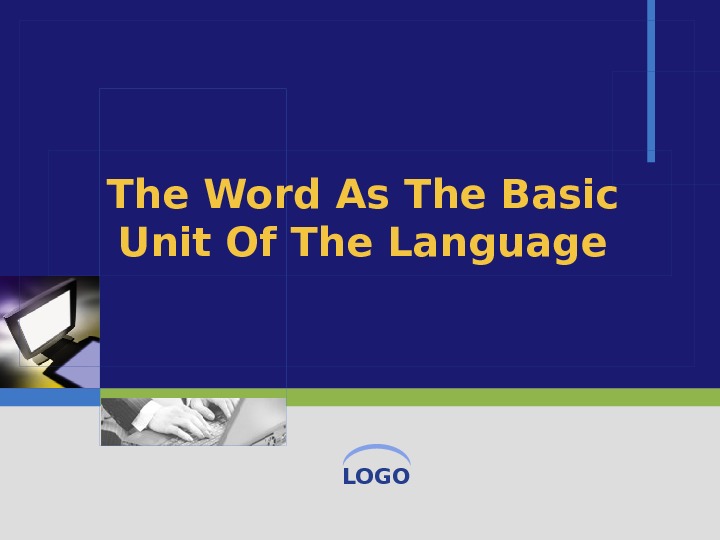 The Word As The Basic Unit Of The Language

LOGO